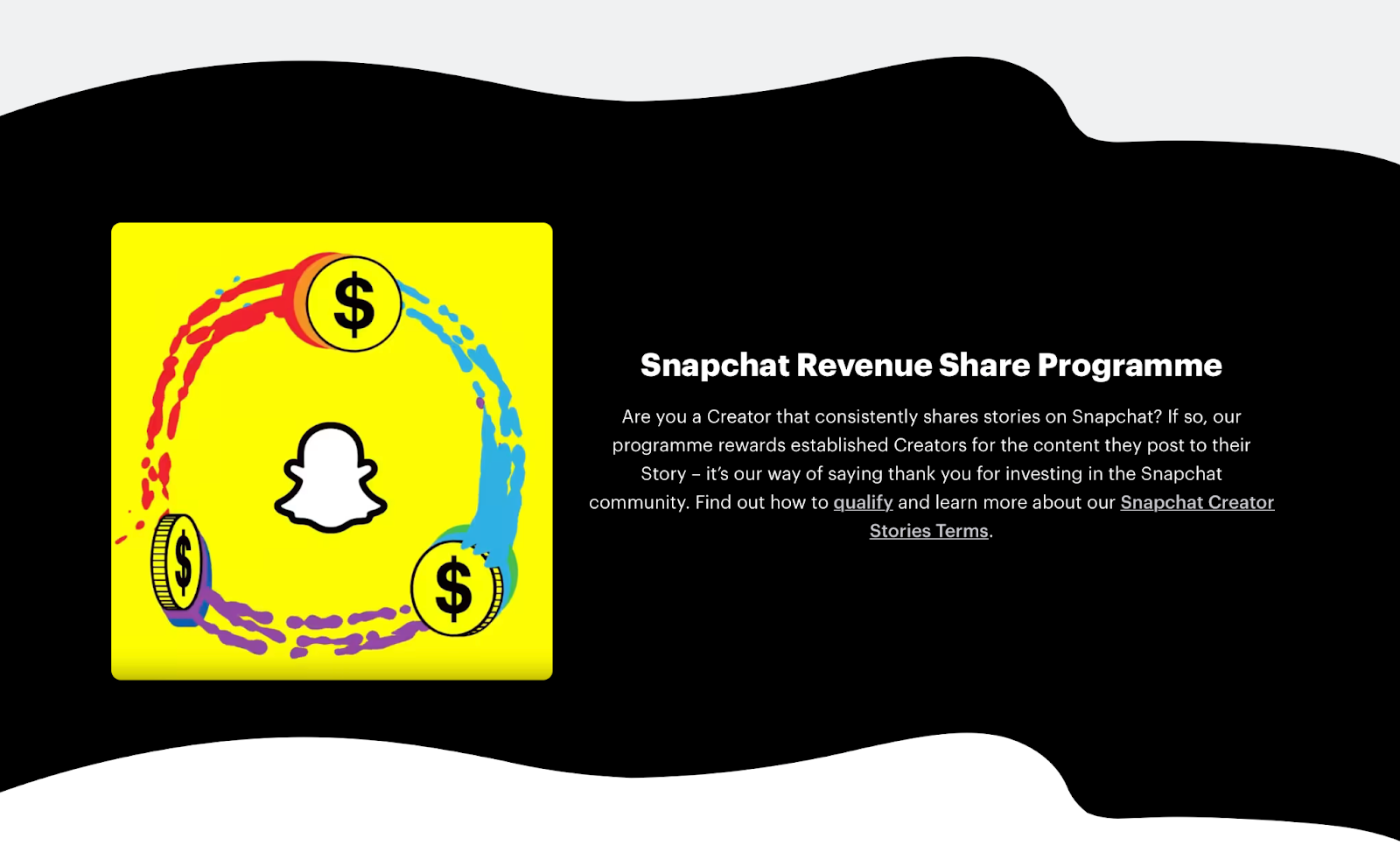 $

$

$

Snapchat Revenue Share Programme

Are you a Creator that consistently shares stories on Snapchat? If so, our programme rewards established Creators for the content they post to their Story – it's our way of saying thank you for investing in the Snapchat community. Find out how to qualify and learn more about our Snapchat Creator Stories Terms.